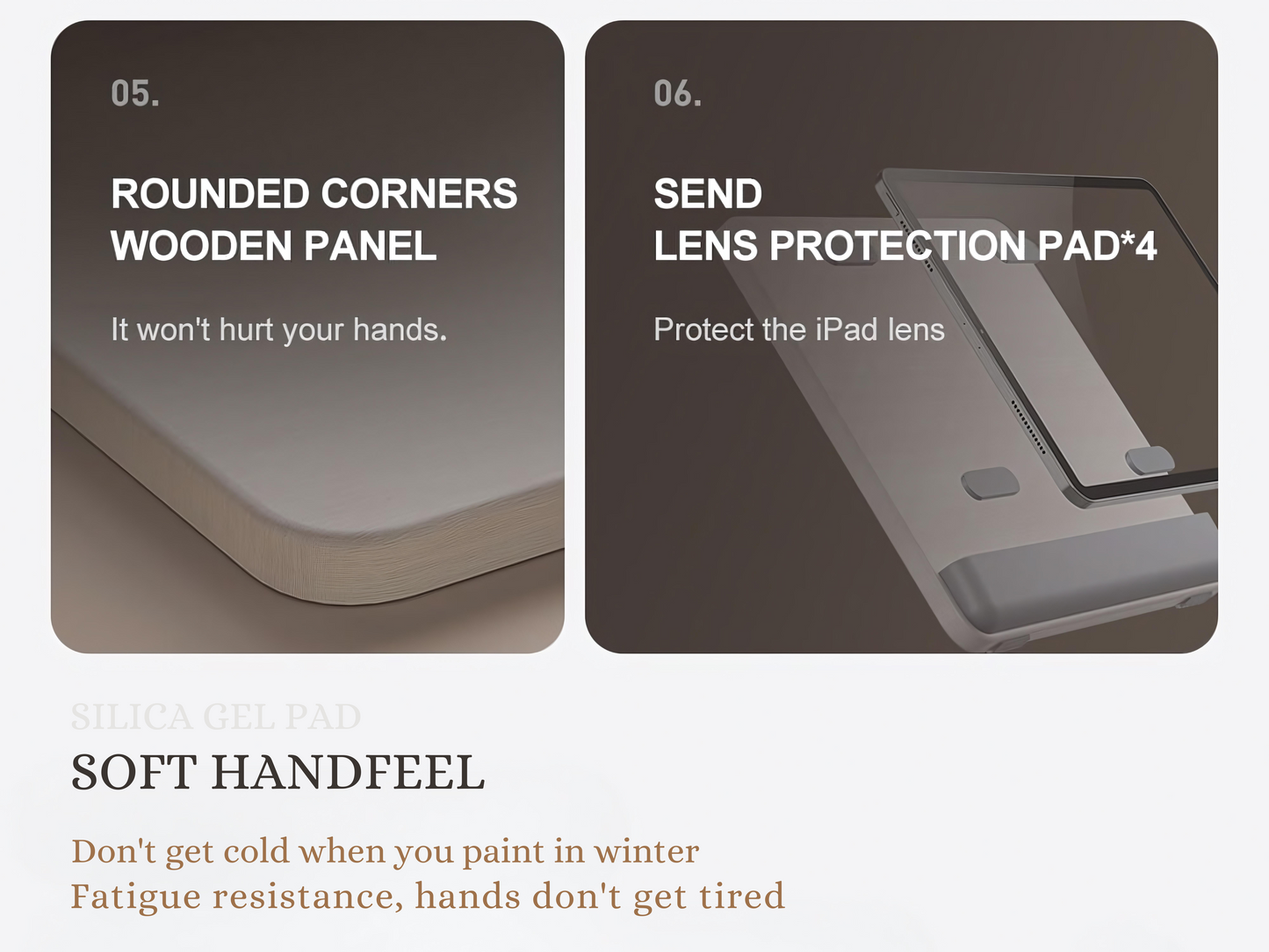 05.

ROUNDED CORNERS
WOODEN PANEL

It won't hurt your hands.

06.

SEND
LENS PROTECTION PAD*4

Protect the iPad lens

SILICA GEL PAD

SOFT HANDFEEL

Don't get cold when you paint in winter
Fatigue resistance, hands don't get tired